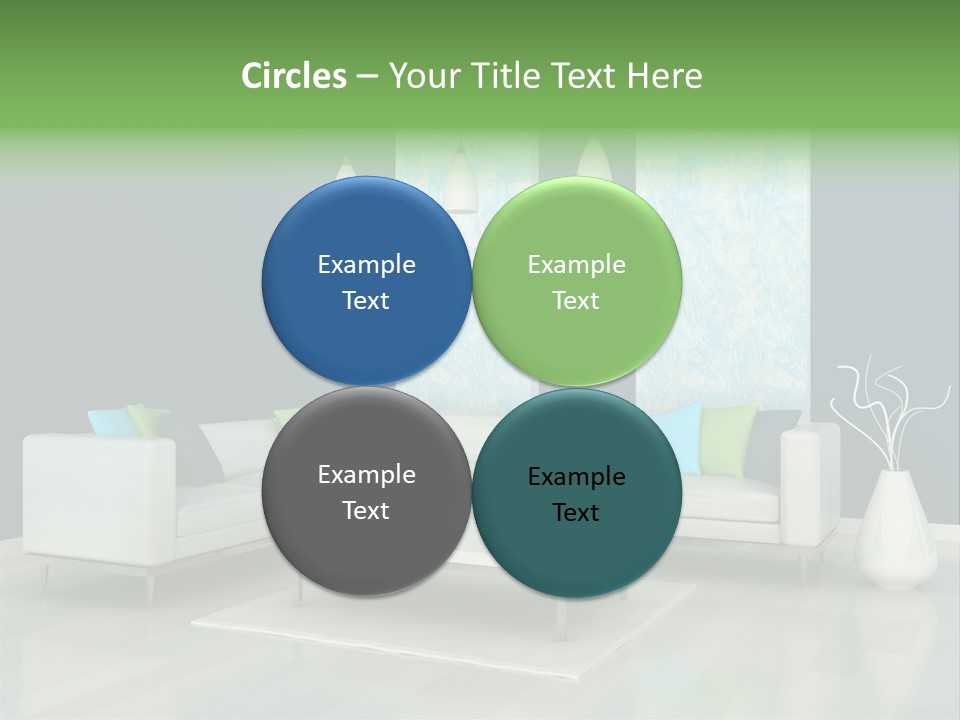 Circles – Your Title Text Here

Example Text

Example Text

Example Text

Example Text